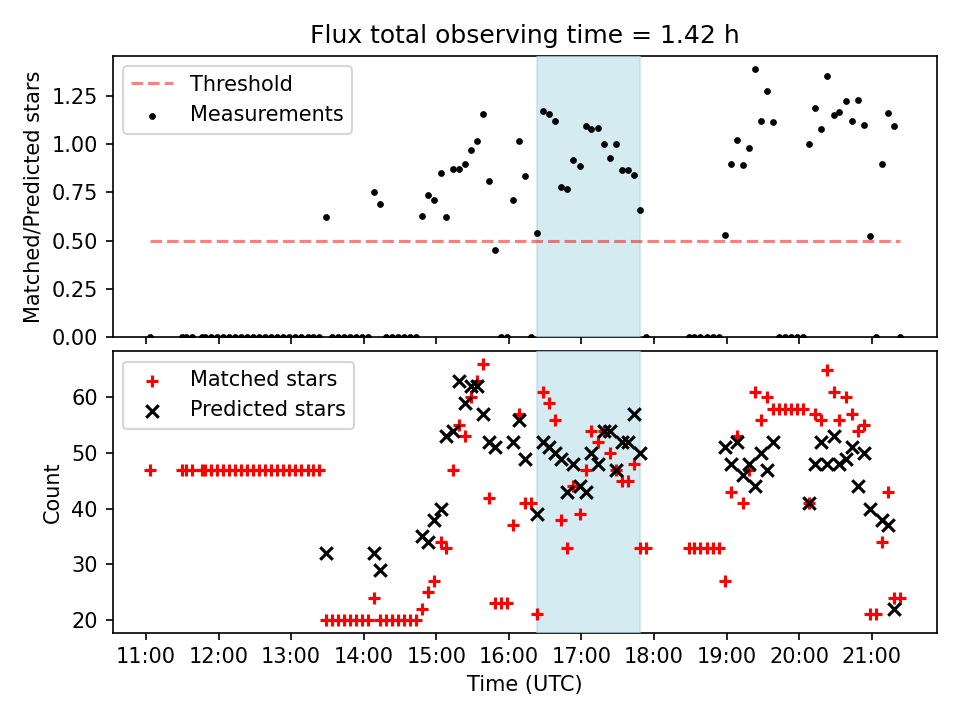 Flux total observing time = 1.42 h

Threshold
Measurements

Matched/Predicted stars

1.25
1.00
0.75
0.50
0.25
0.00

Matched stars
Predicted stars

Count

60
50
40
30
20

11:00 12:00 13:00 14:00 15:00 16:00 17:00 18:00 19:00 20:00 21:00

Time (UTC)